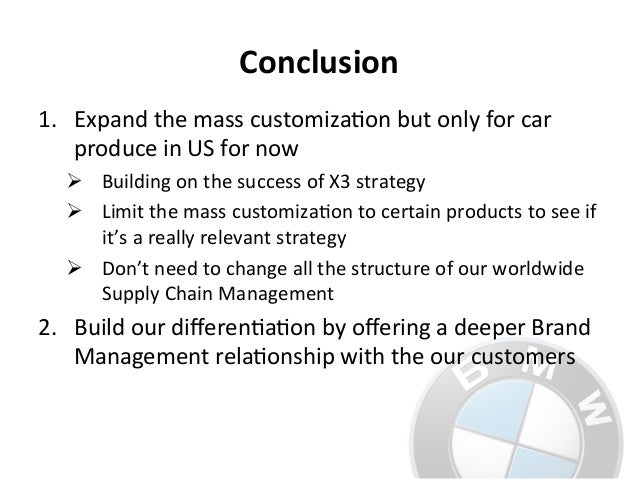 Conclusion

1. Expand the mass customization but only for car produce in US for now

➢ Building on the success of X3 strategy

➢ Limit the mass customization to certain products to see if it's a really relevant strategy

➢ Don't need to change all the structure of our worldwide Supply Chain Management

2. Build our differentiation by offering a deeper Brand Management relationship with the our customers

BMW